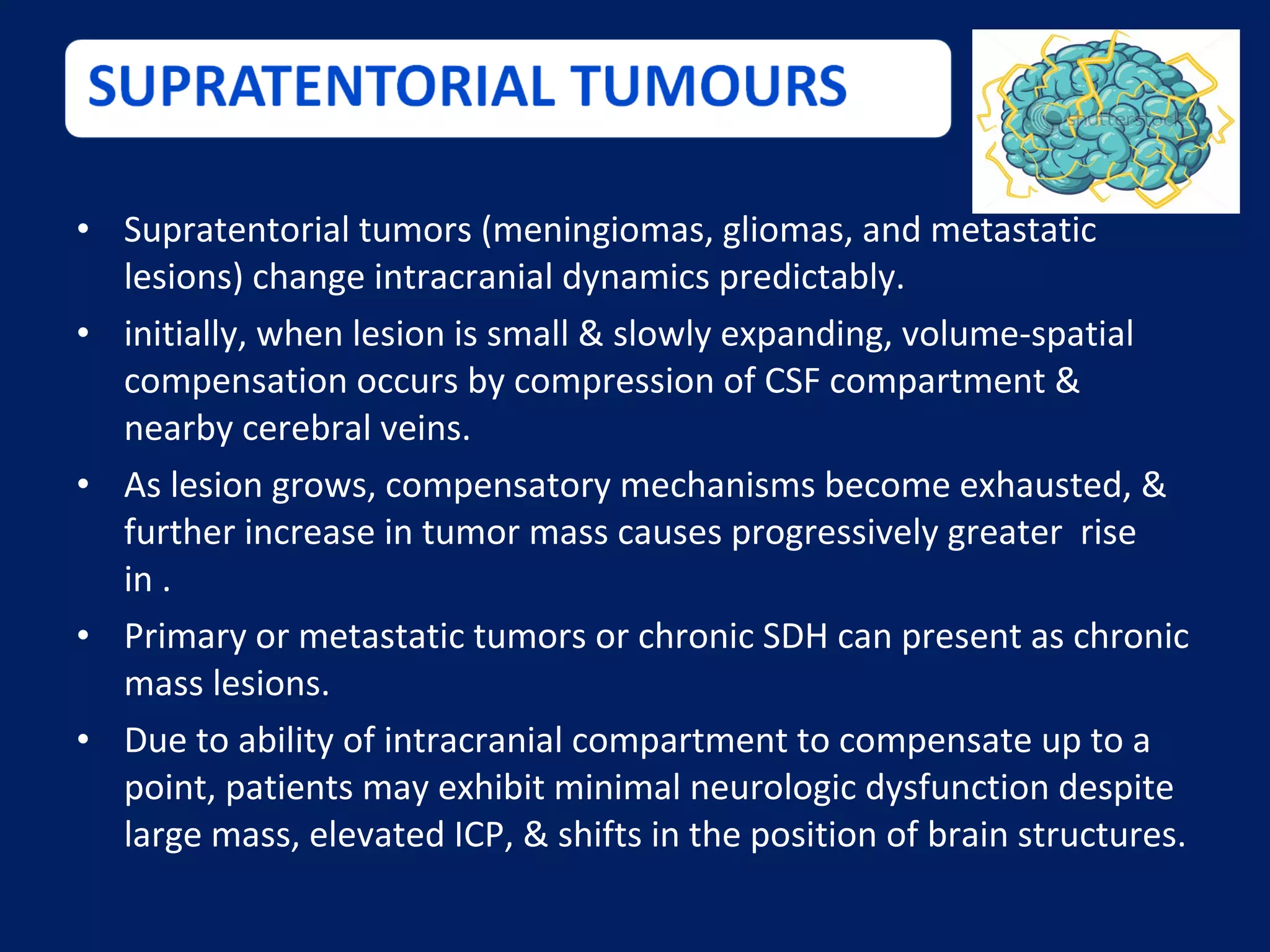 SUPRATENTORIAL TUMOURS

shutterstock

• Supratentorial tumors (meningiomas, gliomas, and metastatic lesions) change intracranial dynamics predictably.

• initially, when lesion is small & slowly expanding, volume-spatial compensation occurs by compression of CSF compartment & nearby cerebral veins.

• As lesion grows, compensatory mechanisms become exhausted, & further increase in tumor mass causes progressively greater rise in .

• Primary or metastatic tumors or chronic SDH can present as chronic mass lesions.

• Due to ability of intracranial compartment to compensate up to a point, patients may exhibit minimal neurologic dysfunction despite large mass, elevated ICP, & shifts in the position of brain structures.